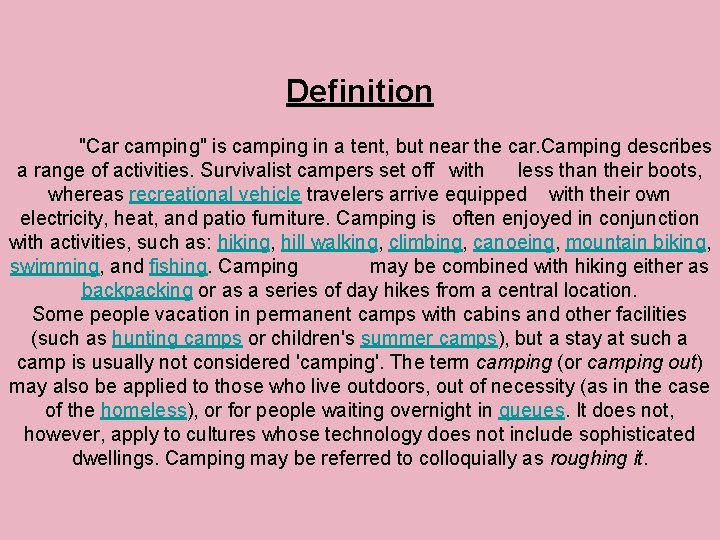 Definition

"Car camping" is camping in a tent, but near the car.Camping describes a range of activities. Survivalist campers set off with less than their boots, whereas recreational vehicle travelers arrive equipped with their own electricity, heat, and patio furniture. Camping is often enjoyed in conjunction with activities, such as: hiking, hill walking, climbing, canoeing, mountain biking, swimming, and fishing. Camping may be combined with hiking either as backpacking or as a series of day hikes from a central location.
Some people vacation in permanent camps with cabins and other facilities (such as hunting camps or children's summer camps), but a stay at such a camp is usually not considered 'camping'. The term camping (or camping out) may also be applied to those who live outdoors, out of necessity (as in the case of the homeless), or for people waiting overnight in queues. It does not, however, apply to cultures whose technology does not include sophisticated dwellings. Camping may be referred to colloquially as roughing it.